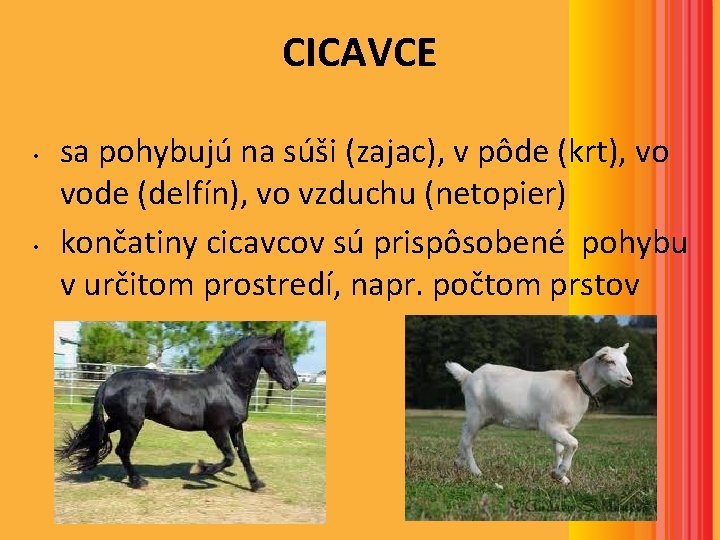 CICAVCE

• sa pohybujú na súši (zajac), v pôde (krt), vo vode (delfín), vo vzduchu (netopier)
• končatiny cicavcov sú prispôsobené pohybu v určitom prostredí, napr. počtom prstov